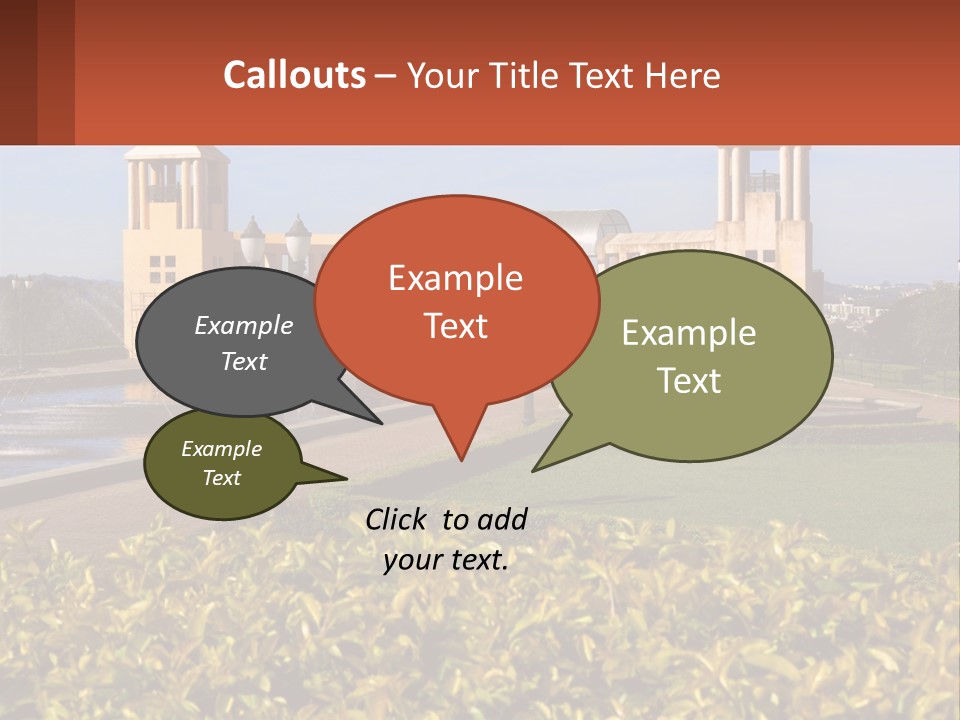 Callouts – Your Title Text Here

Example Text

Example Text

Example Text

Example Text

Click to add your text.